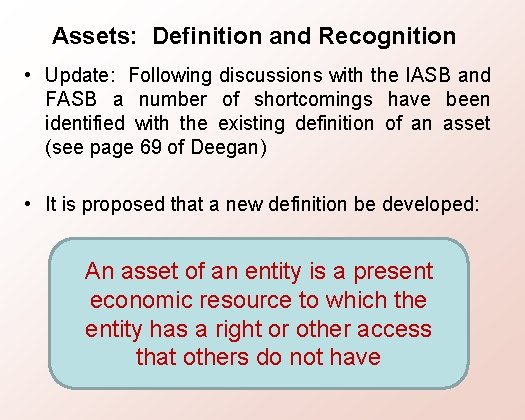 Assets: Definition and Recognition

• Update: Following discussions with the IASB and FASB a number of shortcomings have been identified with the existing definition of an asset (see page 69 of Deegan)

• It is proposed that a new definition be developed:

An asset of an entity is a present economic resource to which the entity has a right or other access that others do not have